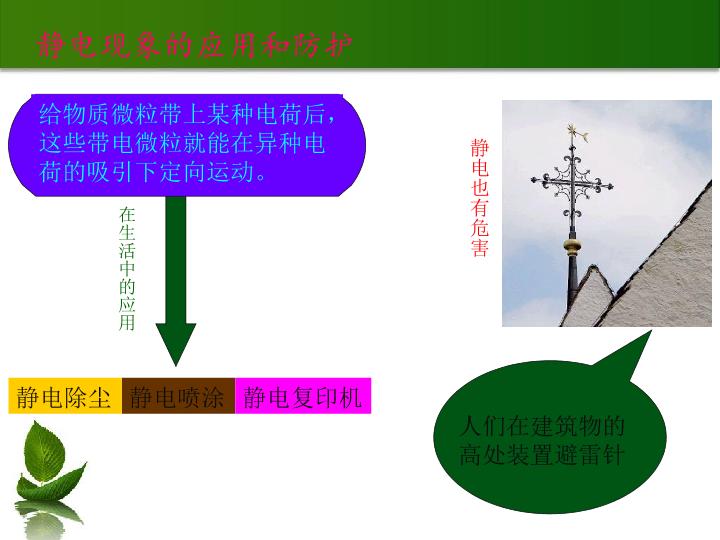 静电现象的应用和防护

给物质微粒带上某种电荷后，这些带电微粒就能在异种电荷的吸引下定向运动。

在生活中的应用

静电除尘

静电喷涂

静电复印机

静电也有危害

人们在建筑物的高处装置避雷针